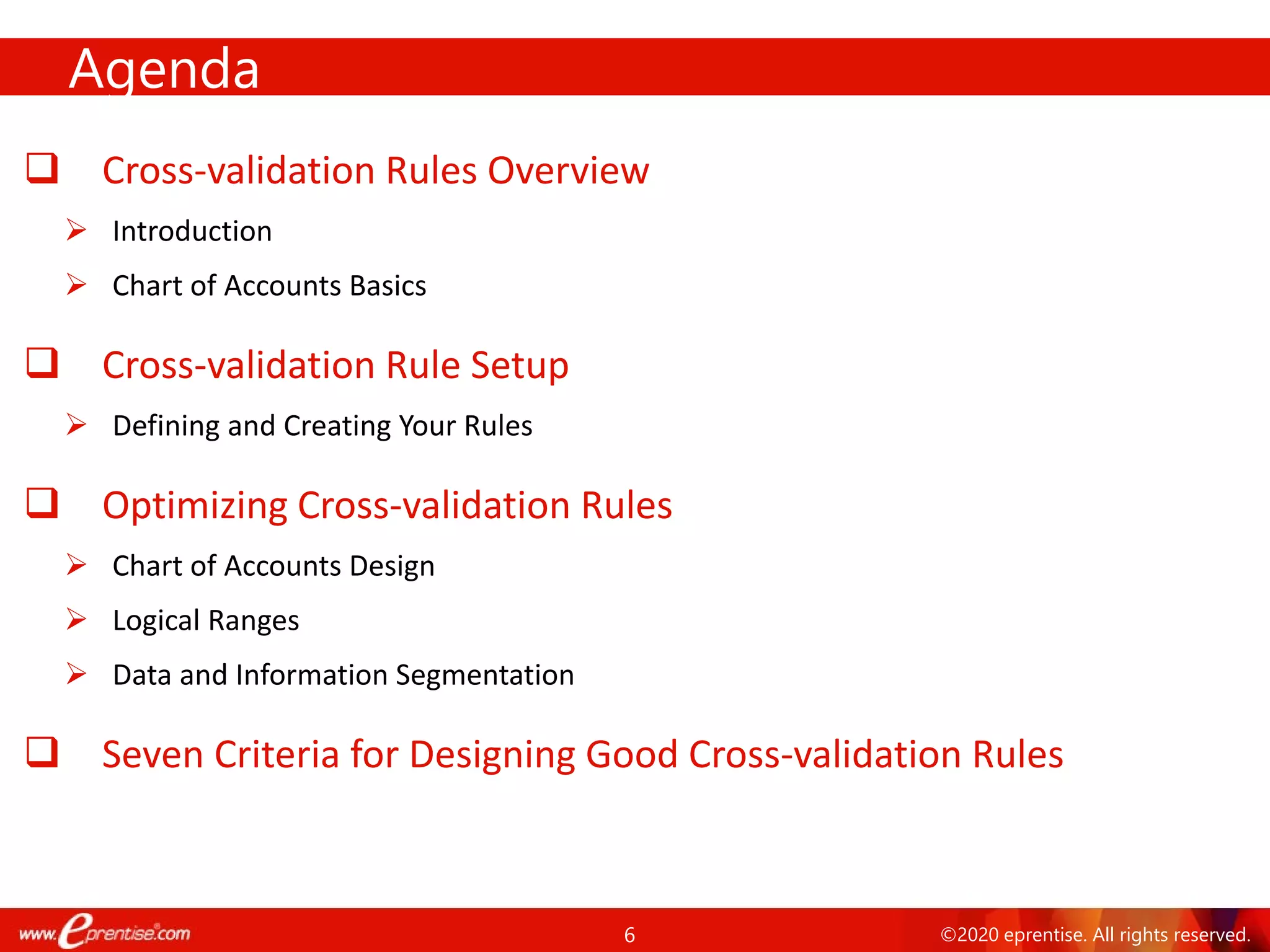 Agenda

❑ Cross-validation Rules Overview

➢ Introduction

➢ Chart of Accounts Basics

❑ Cross-validation Rule Setup

➢ Defining and Creating Your Rules

❑ Optimizing Cross-validation Rules

➢ Chart of Accounts Design

➢ Logical Ranges

➢ Data and Information Segmentation

❑ Seven Criteria for Designing Good Cross-validation Rules

www.eprentise.com

6

©2020 eprentise. All rights reserved.